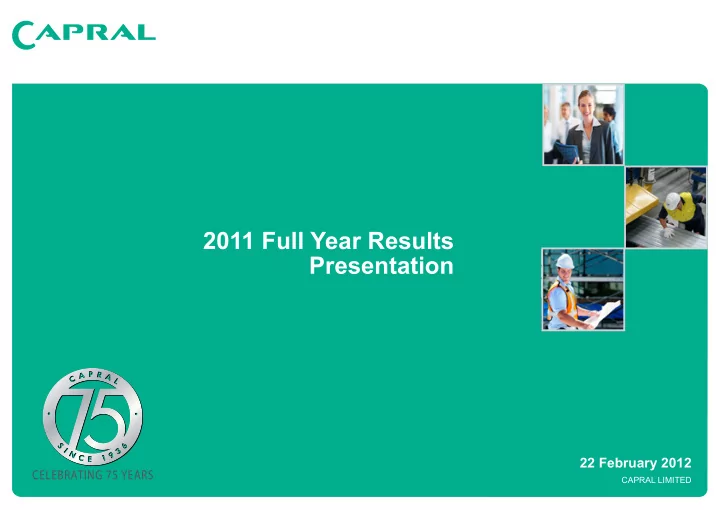 CAPRAL

2011 Full Year Results Presentation

CAPRAL
75
SINCE 1936
CELEBRATING 75 YEARS

22 February 2012
CAPRAL LIMITED